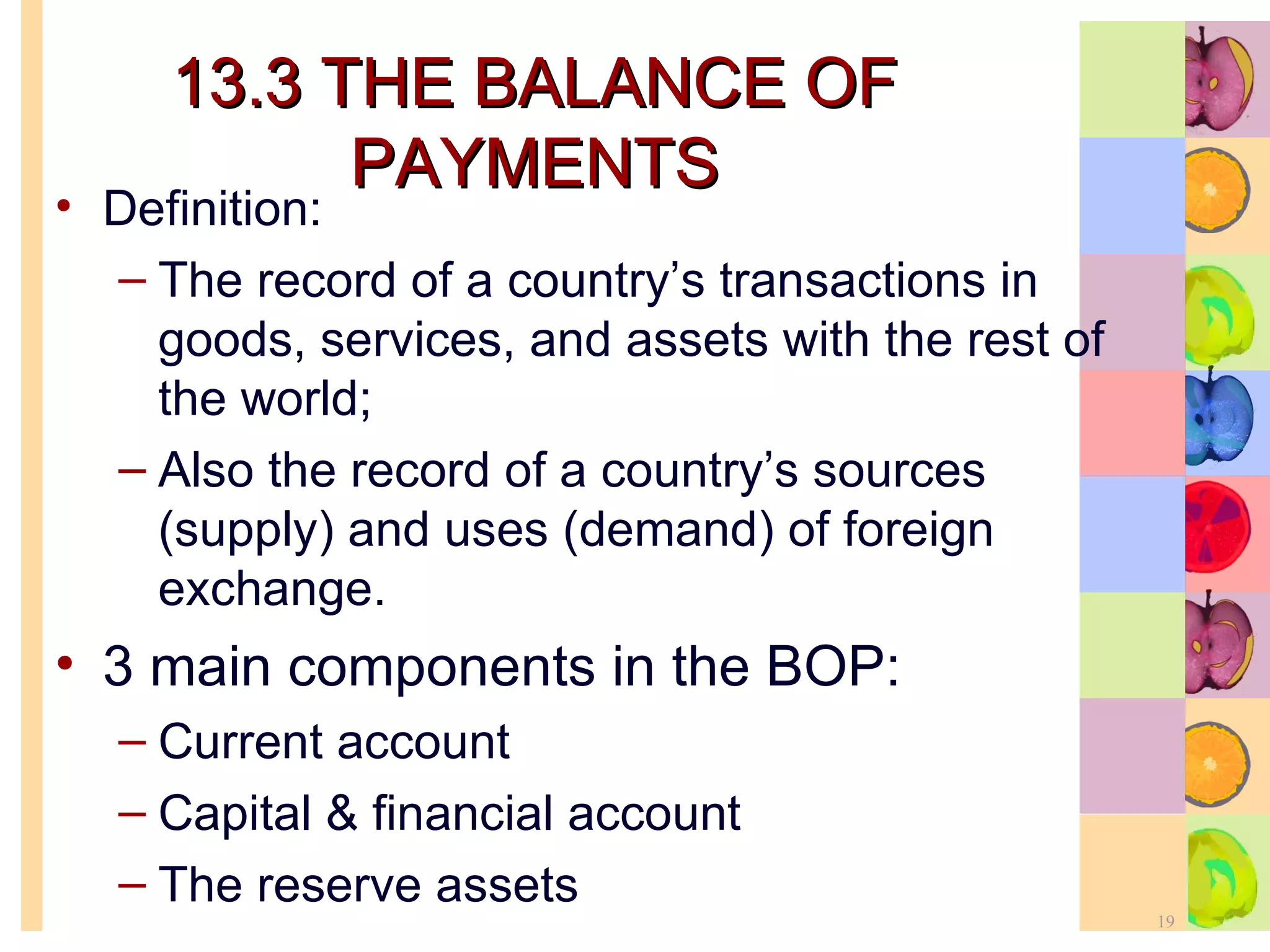 13.3 THE BALANCE OF PAYMENTS

• Definition:

– The record of a country’s transactions in goods, services, and assets with the rest of the world;

– Also the record of a country’s sources (supply) and uses (demand) of foreign exchange.

• 3 main components in the BOP:

– Current account

– Capital & financial account

– The reserve assets

19